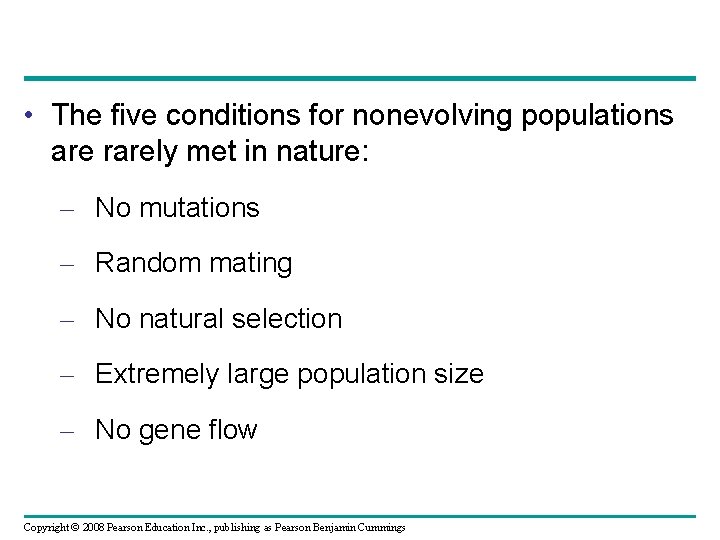 • The five conditions for nonevolving populations are rarely met in nature:

– No mutations

– Random mating

– No natural selection

– Extremely large population size

– No gene flow

Copyright © 2008 Pearson Education Inc., publishing as Pearson Benjamin Cummings